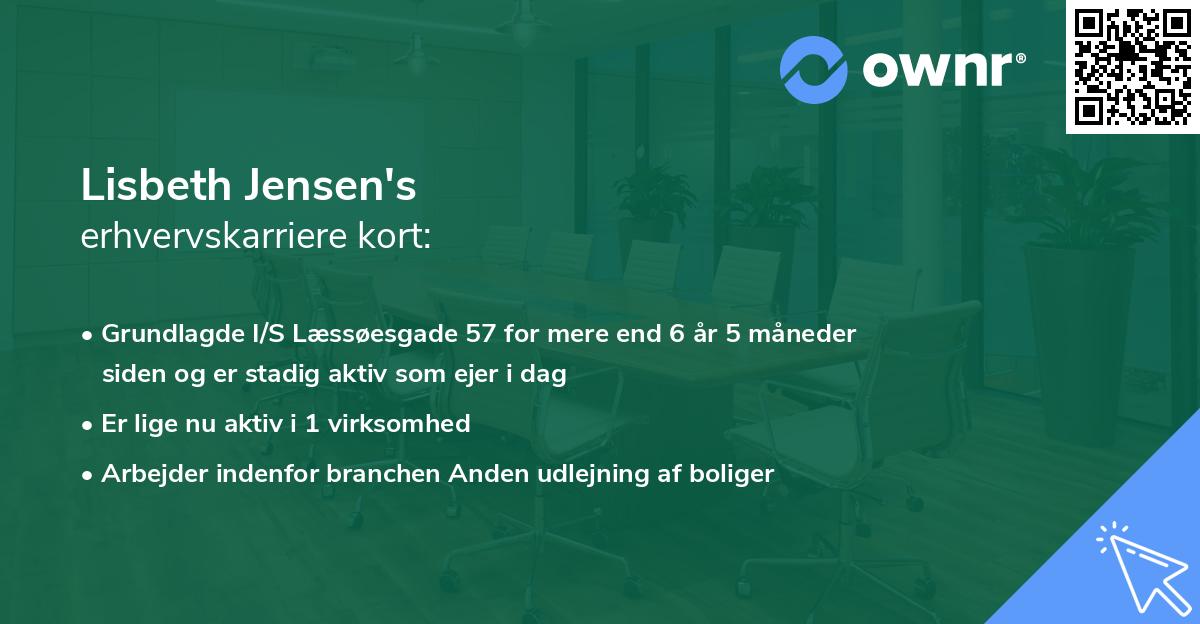 ownr®

Lisbeth Jensen's
erhvervskarriere kort:

• Grundlagde I/S Læssøesgade 57 for mere end 6 år 5 måneder siden og er stadig aktiv som ejer i dag
• Er lige nu aktiv i 1 virksomhed
• Arbejder indenfor branchen Anden udlejning af boliger